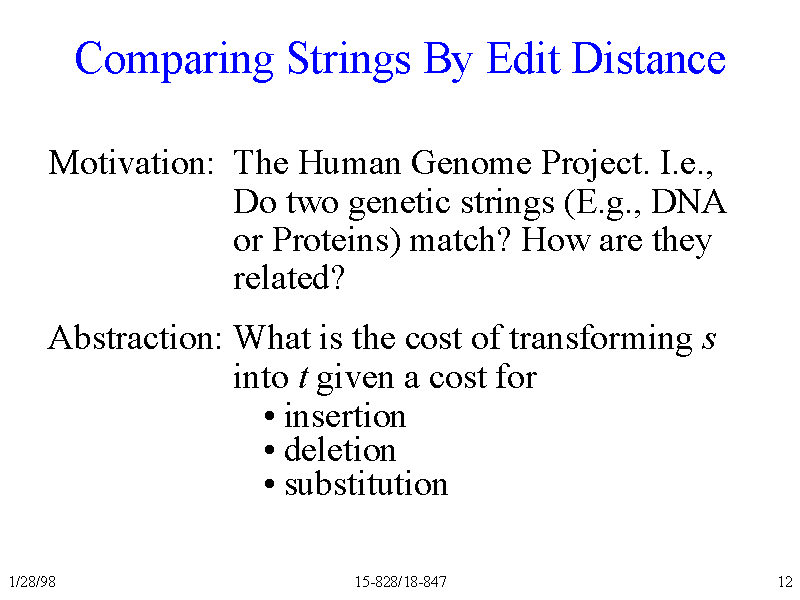 Comparing Strings By Edit Distance

Motivation: The Human Genome Project. I.e., Do two genetic strings (E.g., DNA or Proteins) match? How are they related?

Abstraction: What is the cost of transforming $s$ into $t$ given a cost for
• insertion
• deletion
• substitution

1/28/98 15-828/18-847 12